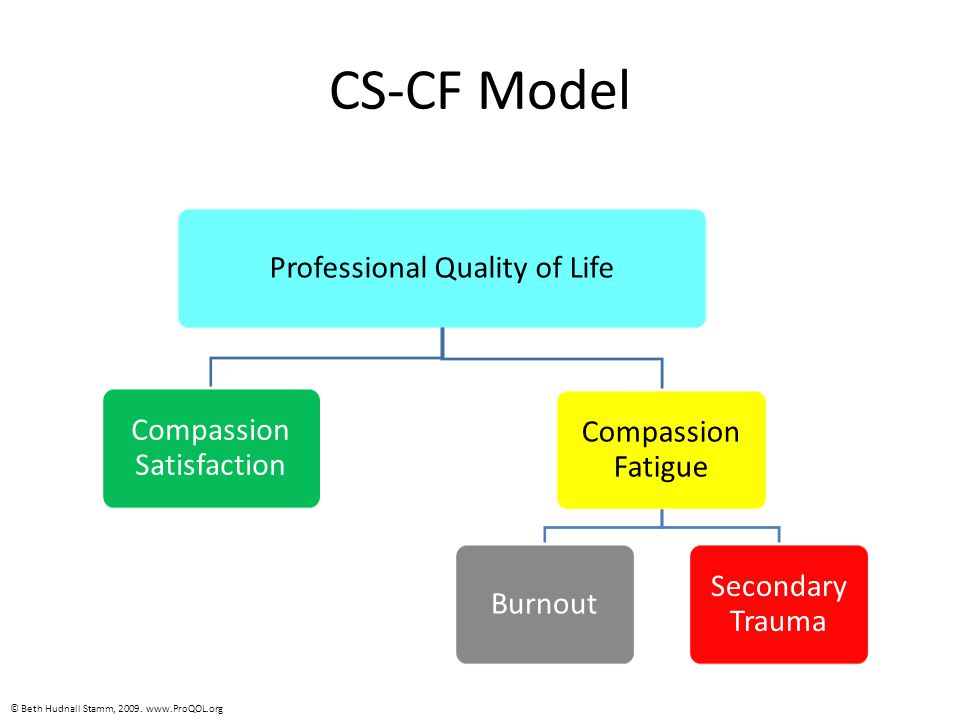 CS-CF Model

Professional Quality of Life

Compassion Satisfaction

Compassion Fatigue

Burnout

Secondary Trauma

© Beth Hudnall Stamm, 2009. www.ProQOL.org